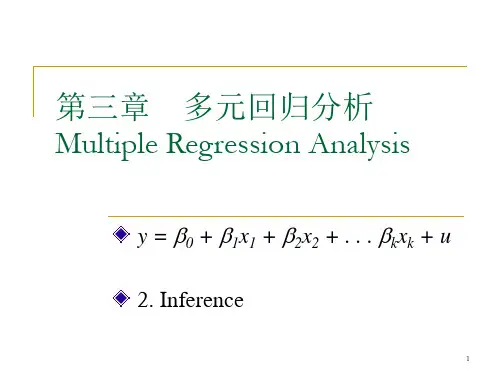 第三章　多元回归分析
Multiple Regression Analysis

$y = \beta_0 + \beta_1 x_1 + \beta_2 x_2 + \ldots \beta_k x_k + u$

2. Inference

1